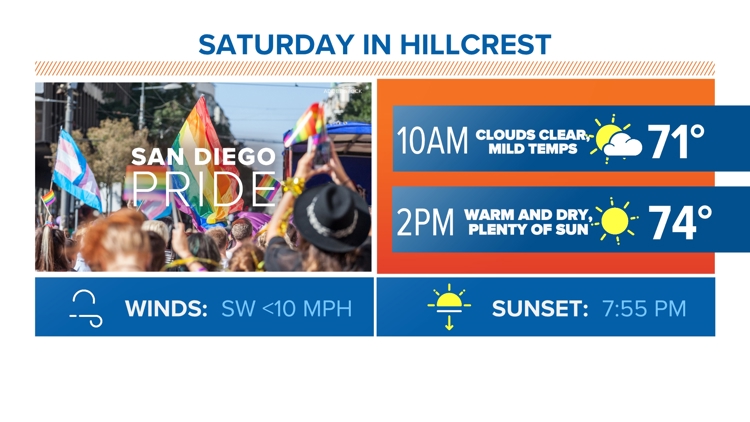 SATURDAY IN HILLCREST

SAN DIEGO PRIDE

10AM CLOUDS CLEAR, MILD TEMPS 71°

2PM WARM AND DRY, PLENTY OF SUN 74°

WINDS: SW <10 MPH

SUNSET: 7:55 PM